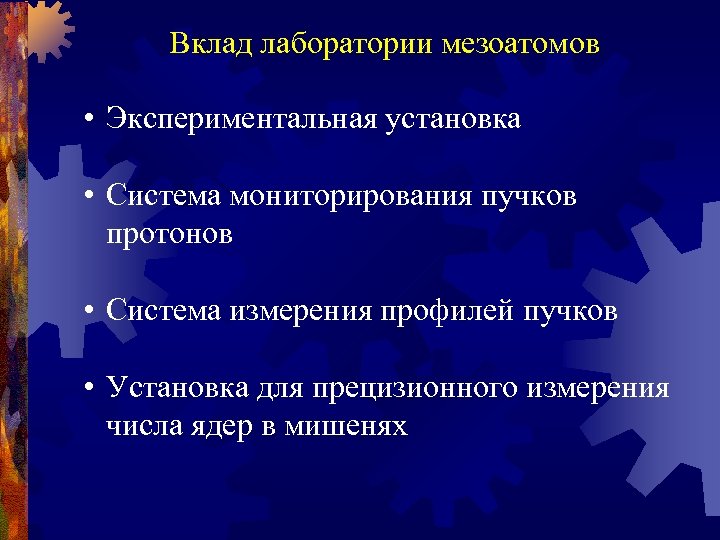 Вклад лаборатории мезоатомов

• Экспериментальная установка

• Система мониторирования пучков протонов

• Система измерения профилей пучков

• Установка для прецизионного измерения числа ядер в мишенях